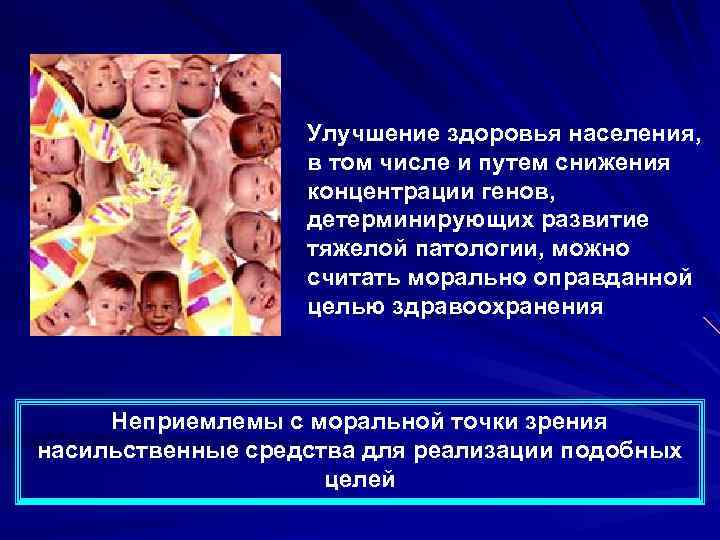 Улучшение здоровья населения, в том числе и путем снижения концентрации генов, детерминирующих развитие тяжелой патологии, можно считать морально оправданной целью здравоохранения

Неприемлемы с моральной точки зрения насильственные средства для реализации подобных целей